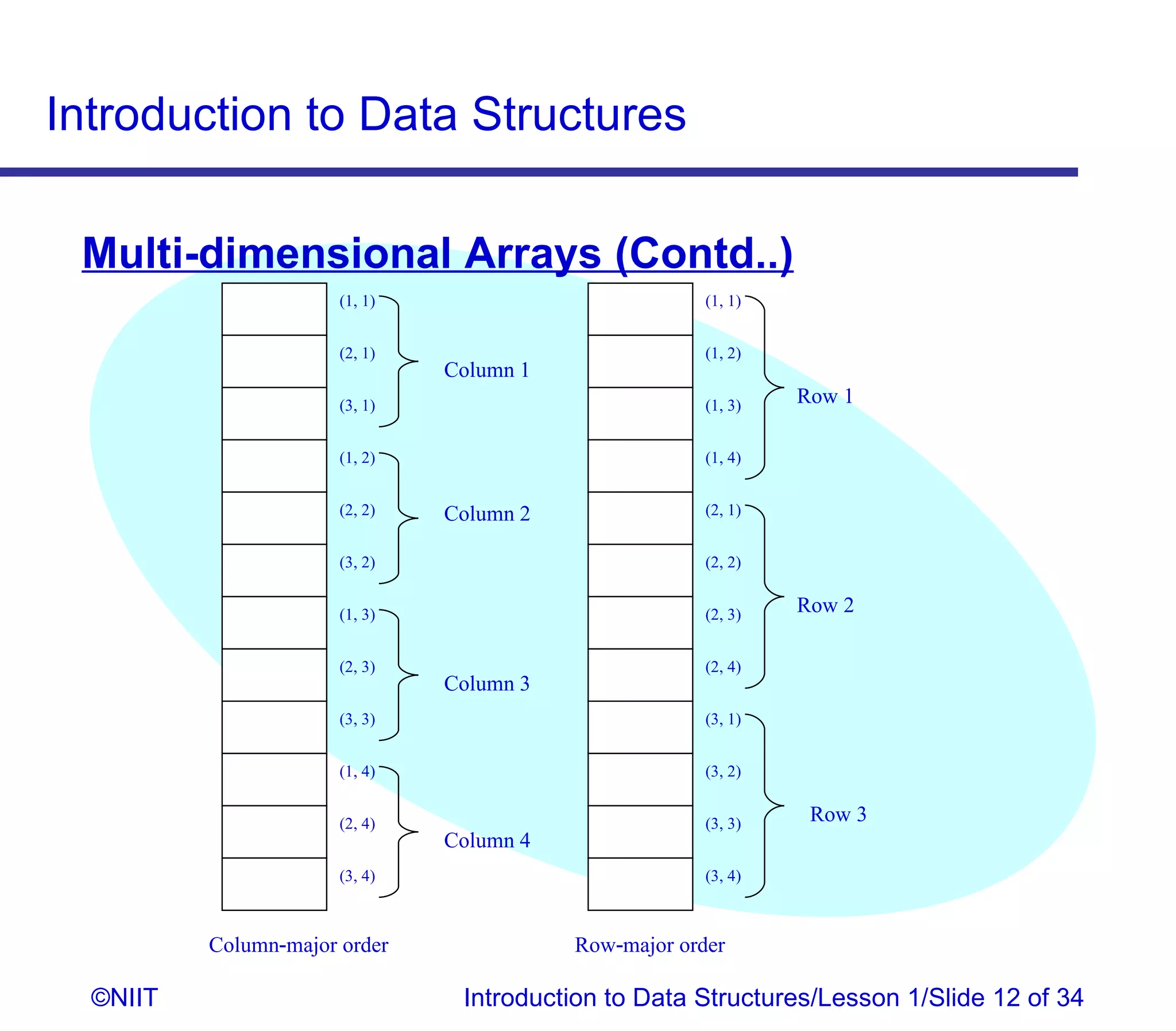 Introduction to Data Structures

Multi-dimensional Arrays (Contd..)

(1, 1)
(2, 1)
(3, 1)
Column 1
(1, 2)
(2, 2)
(3, 2)
Column 2
(1, 3)
(2, 3)
(3, 3)
Column 3
(1, 4)
(2, 4)
(3, 4)
Column 4

Column-major order

(1, 1)
(1, 2)
(1, 3)
(1, 4)
Row 1
(2, 1)
(2, 2)
(2, 3)
(2, 4)
Row 2
(3, 1)
(3, 2)
(3, 3)
(3, 4)
Row 3

Row-major order

©NIIT

Introduction to Data Structures/Lesson 1/Slide 12 of 34